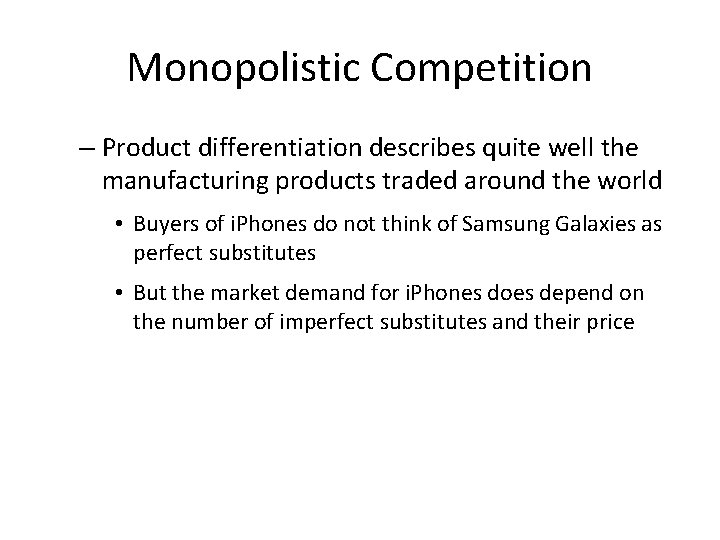 Monopolistic Competition

– Product differentiation describes quite well the manufacturing products traded around the world

• Buyers of iPhones do not think of Samsung Galaxies as perfect substitutes

• But the market demand for iPhones does depend on the number of imperfect substitutes and their price